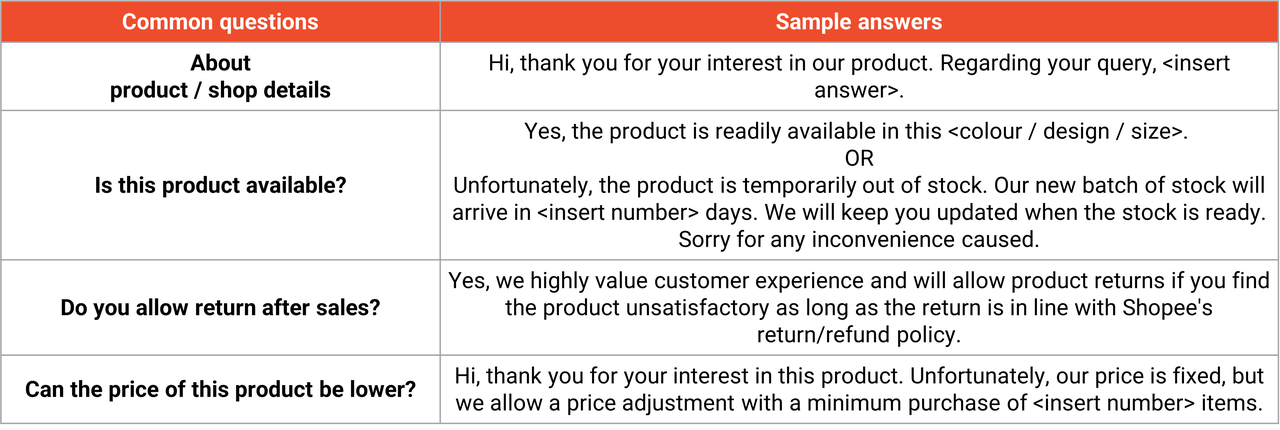 | Common questions | Sample answers |
|---|---|
| About product / shop details | Hi, thank you for your interest in our product. Regarding your query, <insert answer>. |
| Is this product available? | Yes, the product is readily available in this <colour / design / size>. OR Unfortunately, the product is temporarily out of stock. Our new batch of stock will arrive in <insert number> days. We will keep you updated when the stock is ready. Sorry for any inconvenience caused. |
| Do you allow return after sales? | Yes, we highly value customer experience and will allow product returns if you find the product unsatisfactory as long as the return is in line with Shopee's return/refund policy. |
| Can the price of this product be lower? | Hi, thank you for your interest in this product. Unfortunately, our price is fixed, but we allow a price adjustment with a minimum purchase of <insert number> items. |